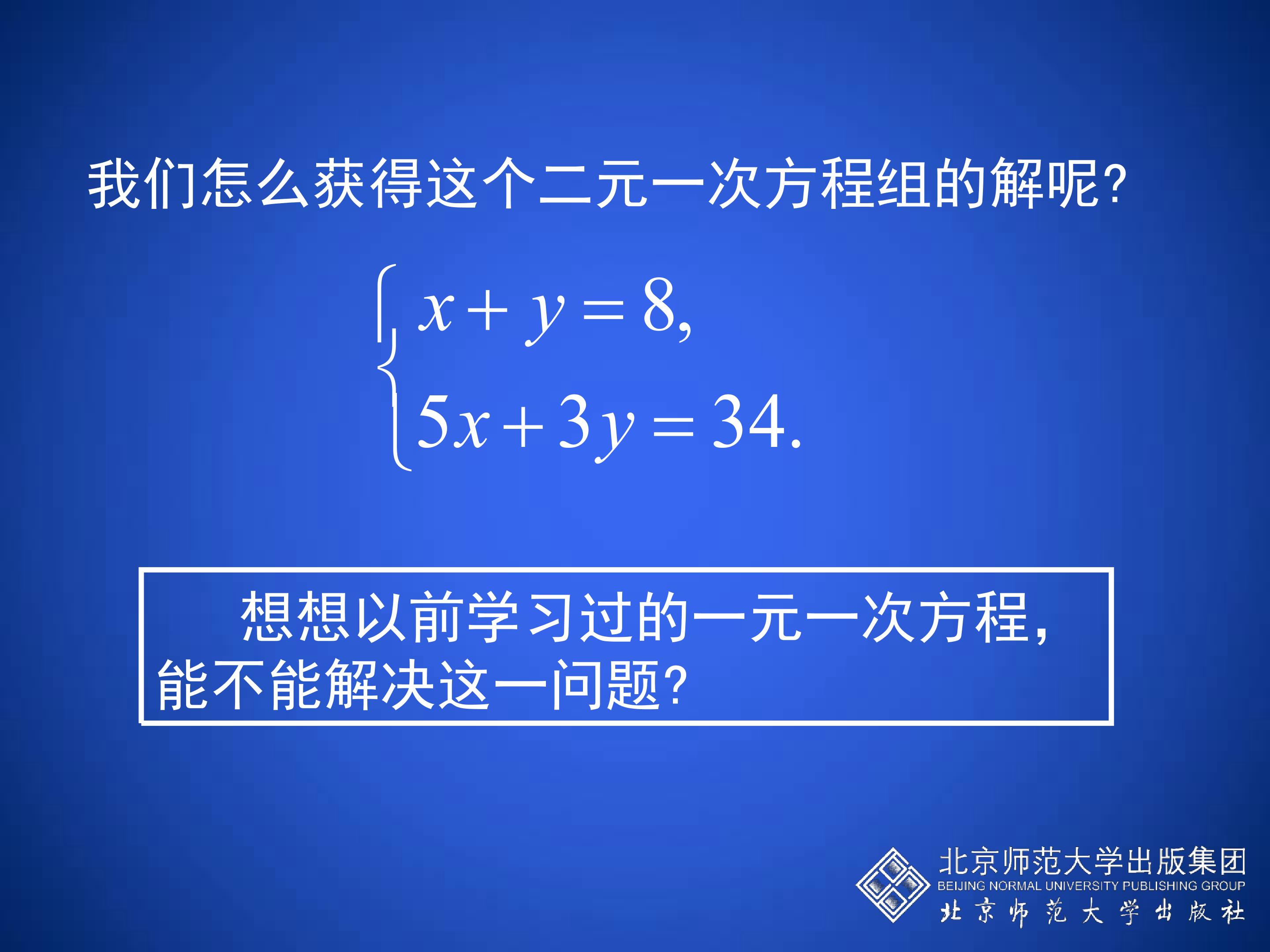 我们怎么获得这个二元一次方程组的解呢?

$\begin{cases} x+y=8, \\ 5x+3y=34. \end{cases}$

想想以前学习过的一元一次方程，能不能解决这一问题?

北京师范大学出版集团
BEIJING NORMAL UNIVERSITY PUBLISHING GROUP
北京师范大学出版社